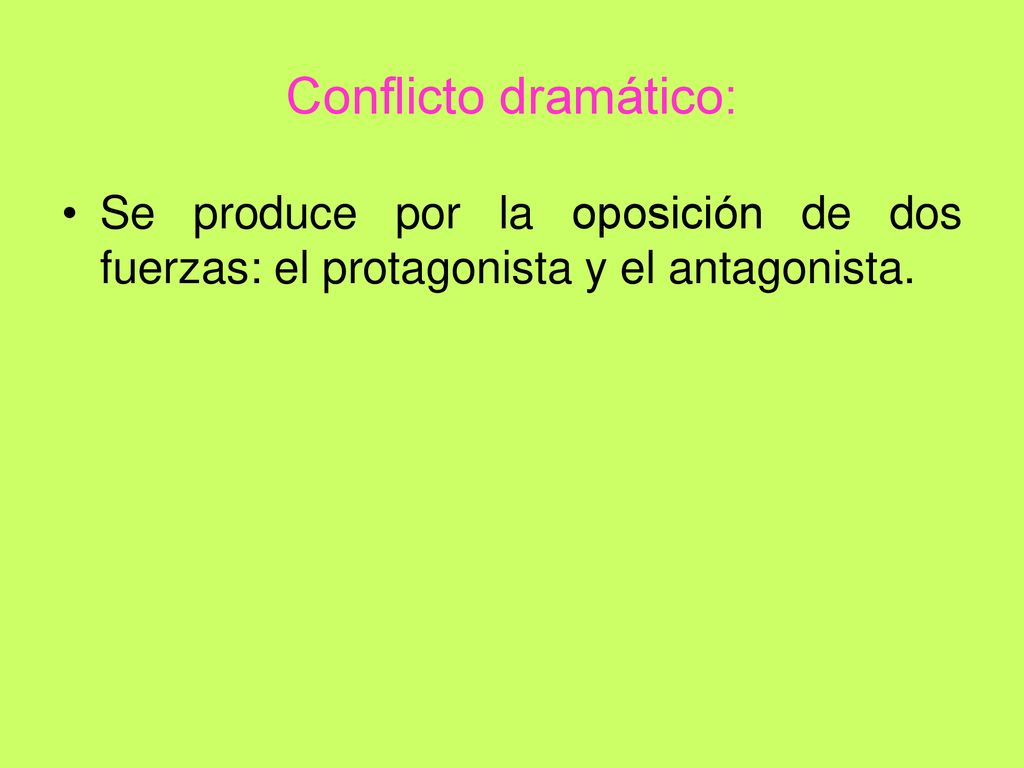 Conflicto dramático:

• Se produce por la oposición de dos fuerzas: el protagonista y el antagonista.